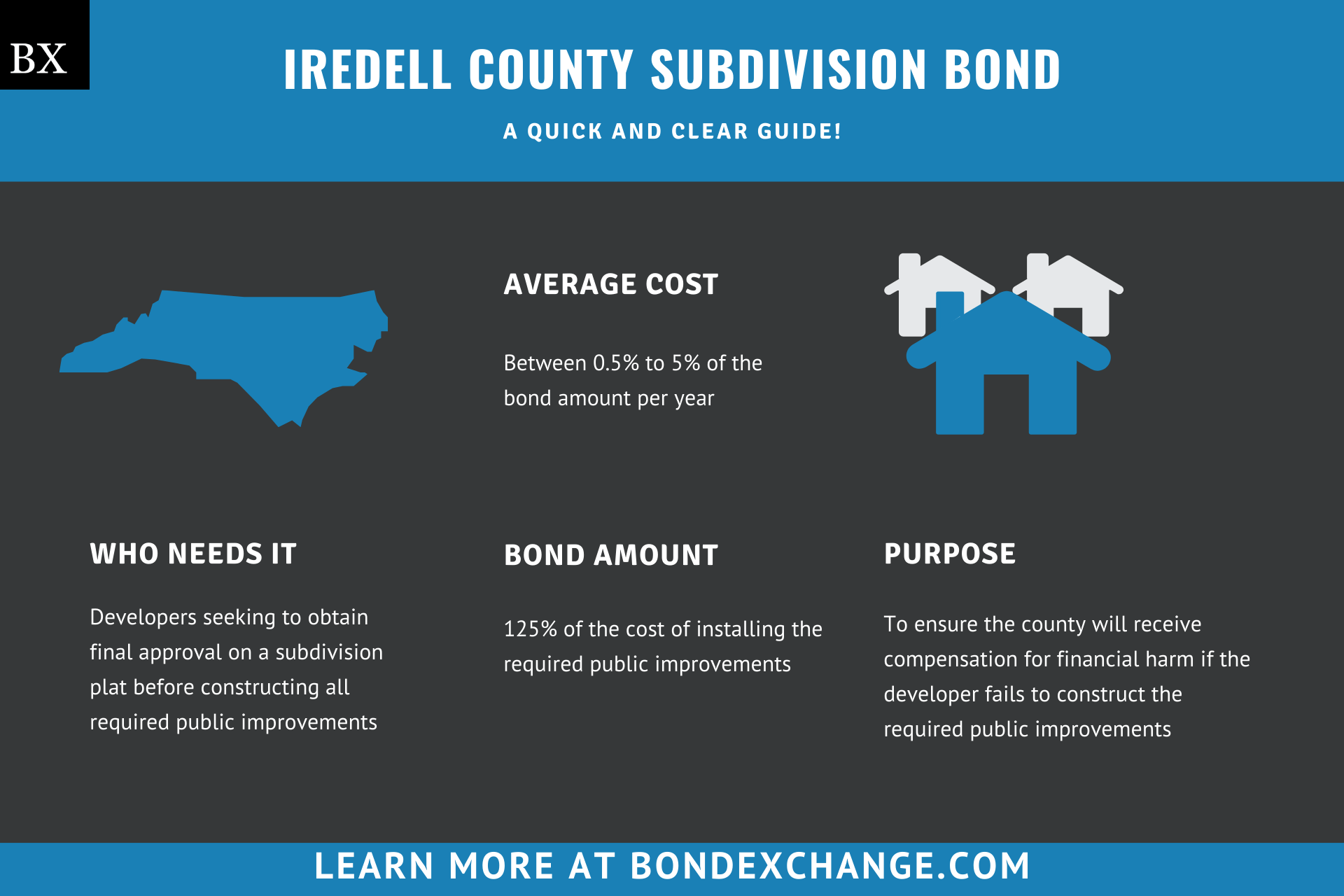 BX

IREDELL COUNTY SUBDIVISION BOND

A QUICK AND CLEAR GUIDE!

AVERAGE COST

Between 0.5% to 5% of the bond amount per year

WHO NEEDS IT

Developers seeking to obtain final approval on a subdivision plat before constructing all required public improvements

BOND AMOUNT

125% of the cost of installing the required public improvements

PURPOSE

To ensure the county will receive compensation for financial harm if the developer fails to construct the required public improvements

LEARN MORE AT BONDEXCHANGE.COM